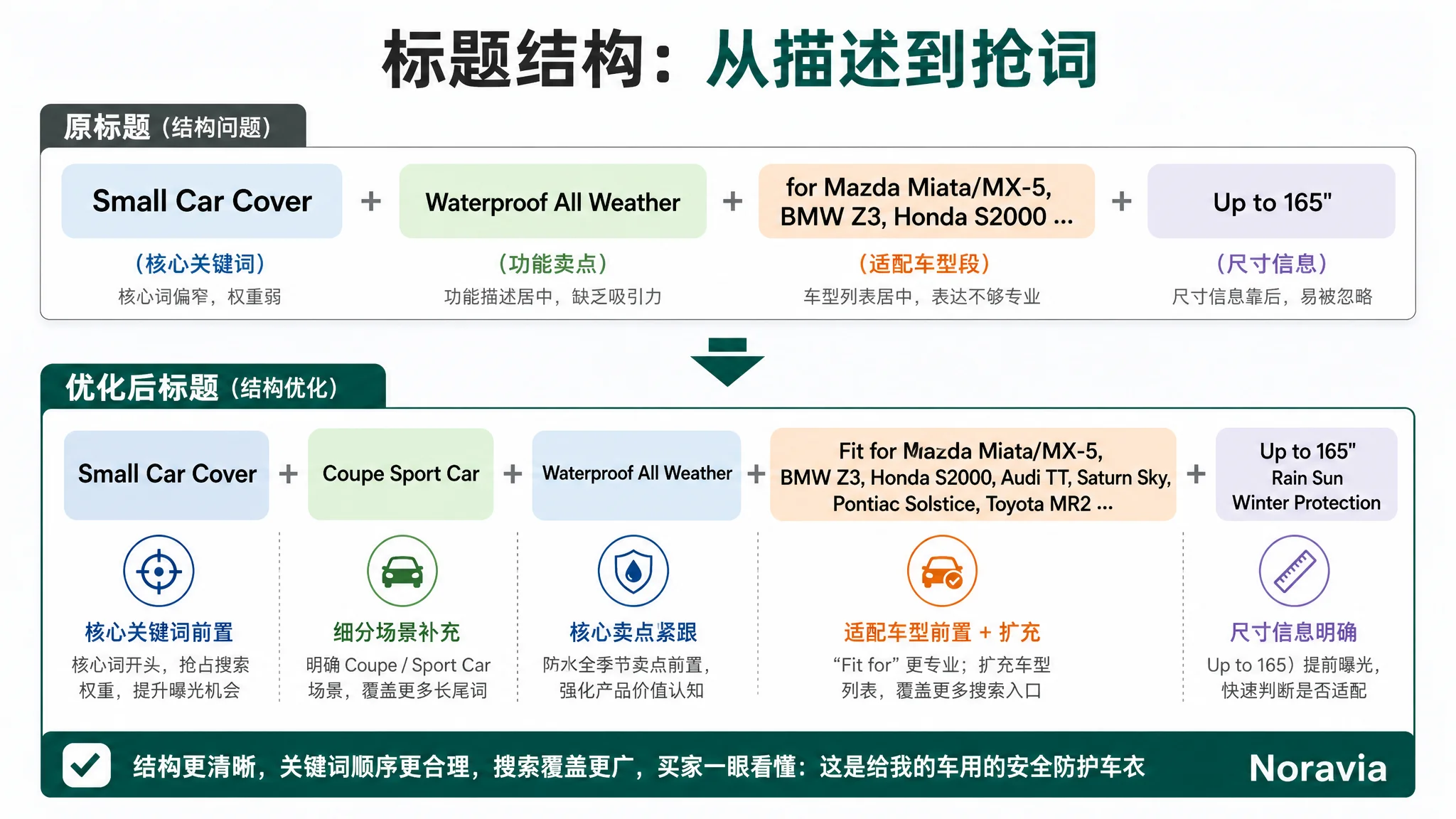 标题结构：从描述到抢词

原标题（结构问题）

Small Car Cover + Waterproof All Weather + for Mazda Miata/MX-5, BMW Z3, Honda S2000 ... + Up to 165"

（核心关键词）
核心词偏窄，权重弱

（功能卖点）
功能描述居中，缺乏吸引力

（适配车型段）
车型列表居中，表达不够专业

（尺寸信息）
尺寸信息靠后，易被忽略

优化后标题（结构优化）

Small Car Cover + Coupe Sport Car + Waterproof All Weather + Fit for Mazda Miata/MX-5, BMW Z3, Honda S2000, Audi TT, Saturn Sky, Pontiac Solstice, Toyota MR2 ... + Up to 165" Rain Sun Winter Protection

核心关键词前置
核心词开头，抢占搜索权重，提升曝光机会

细分场景补充
明确 Coupe / Sport Car 场景，覆盖更多长尾词

核心卖点紧跟
防水全季节卖点前置，强化产品价值认知

适配车型前置 + 扩充
“Fit for” 更专业；扩充车型列表，覆盖更多搜索入口

尺寸信息明确
Up to 165）提前曝光，快速判断是否适配

结构更清晰，关键词顺序更合理，搜索覆盖更广，买家一眼看懂：这是给我的车用的安全防护车衣

Noravia